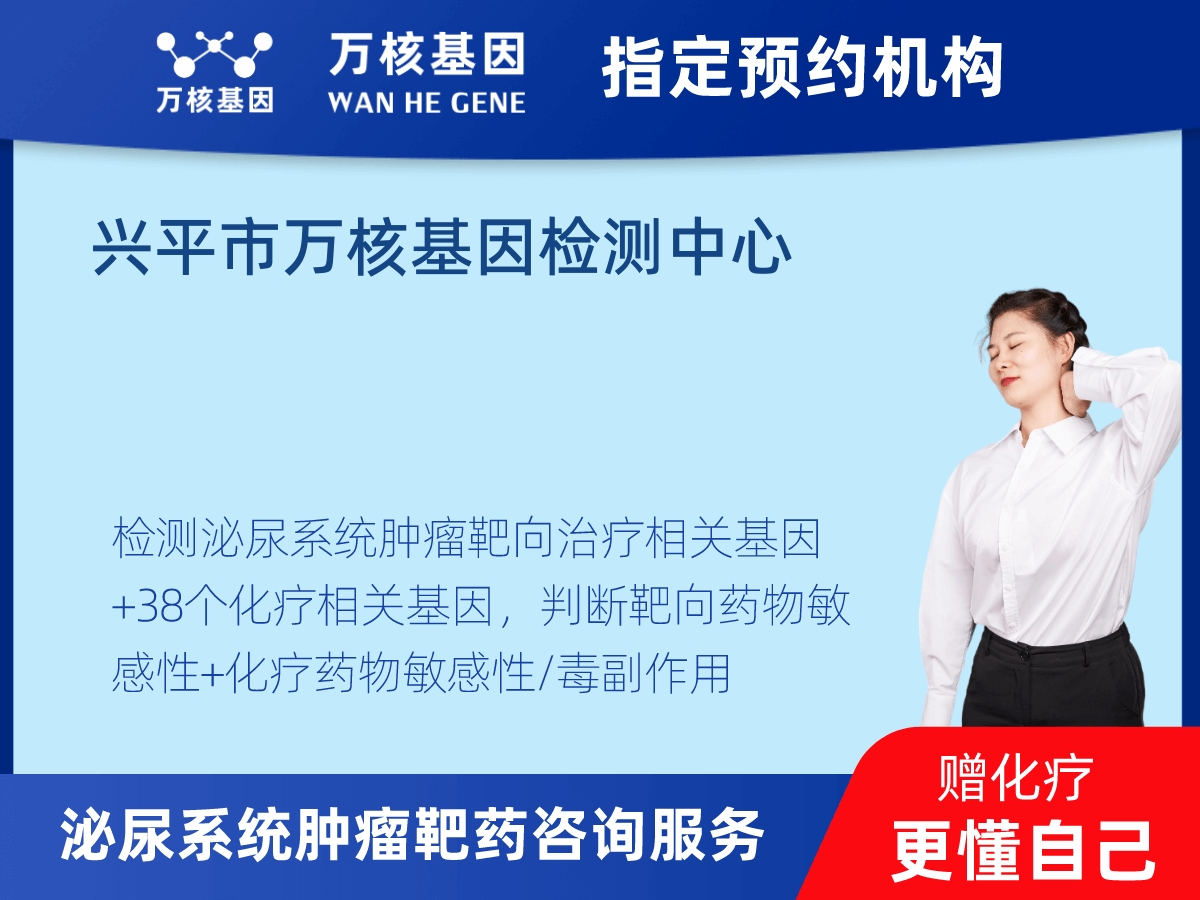 万核基因

万核基因
WAN HE GENE

指定预约机构

兴平市万核基因检测中心

检测泌尿系统肿瘤靶向治疗相关基因+38个化疗相关基因，判断靶向药物敏感性+化疗药物敏感性/毒副作用

泌尿系统肿瘤靶药咨询服务

赠化疗
更懂自己